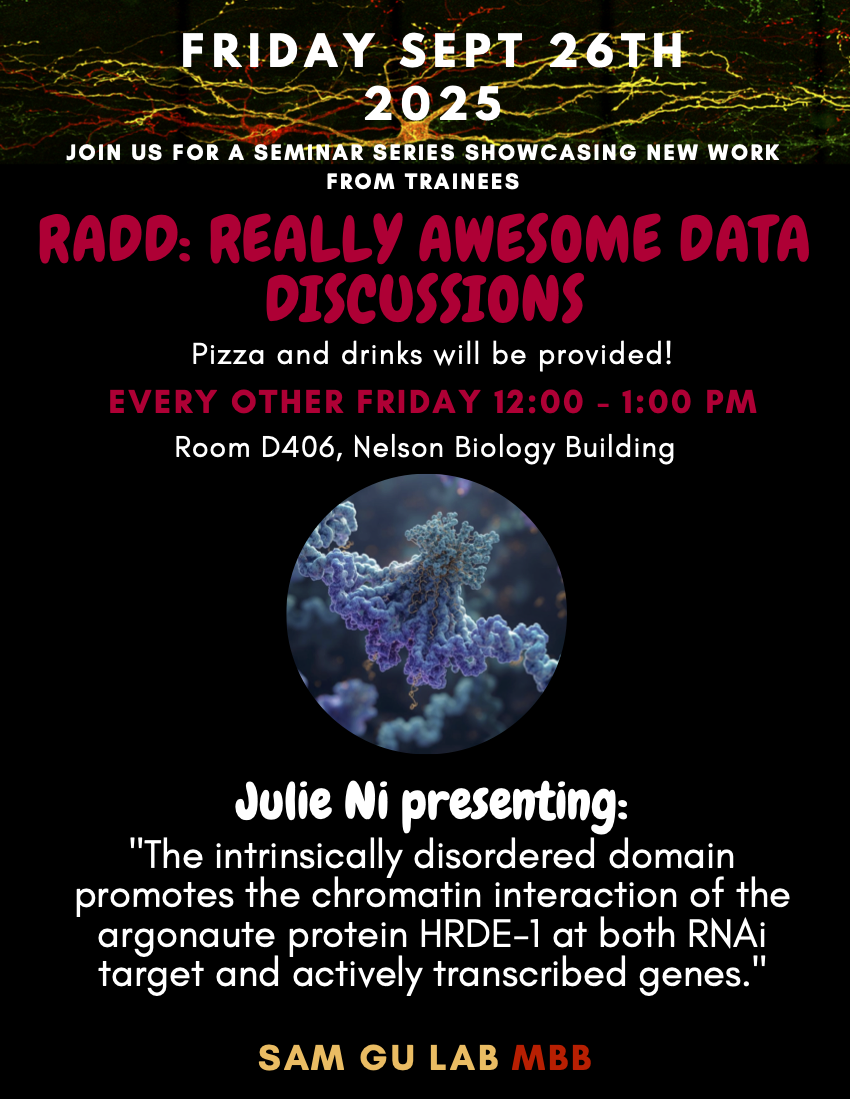 FRIDAY SEPT 26TH 2025

JOIN US FOR A SEMINAR SERIES SHOWCASING NEW WORK FROM TRAINEES

RADD: REALLY AWESOME DATA DISCUSSIONS

Pizza and drinks will be provided!

EVERY OTHER FRIDAY 12:00 - 1:00 PM

Room D406, Nelson Biology Building

Julie Ni presenting:

"The intrinsically disordered domain promotes the chromatin interaction of the argonaute protein HRDE-1 at both RNAi target and actively transcribed genes."

SAM GU LAB MBB